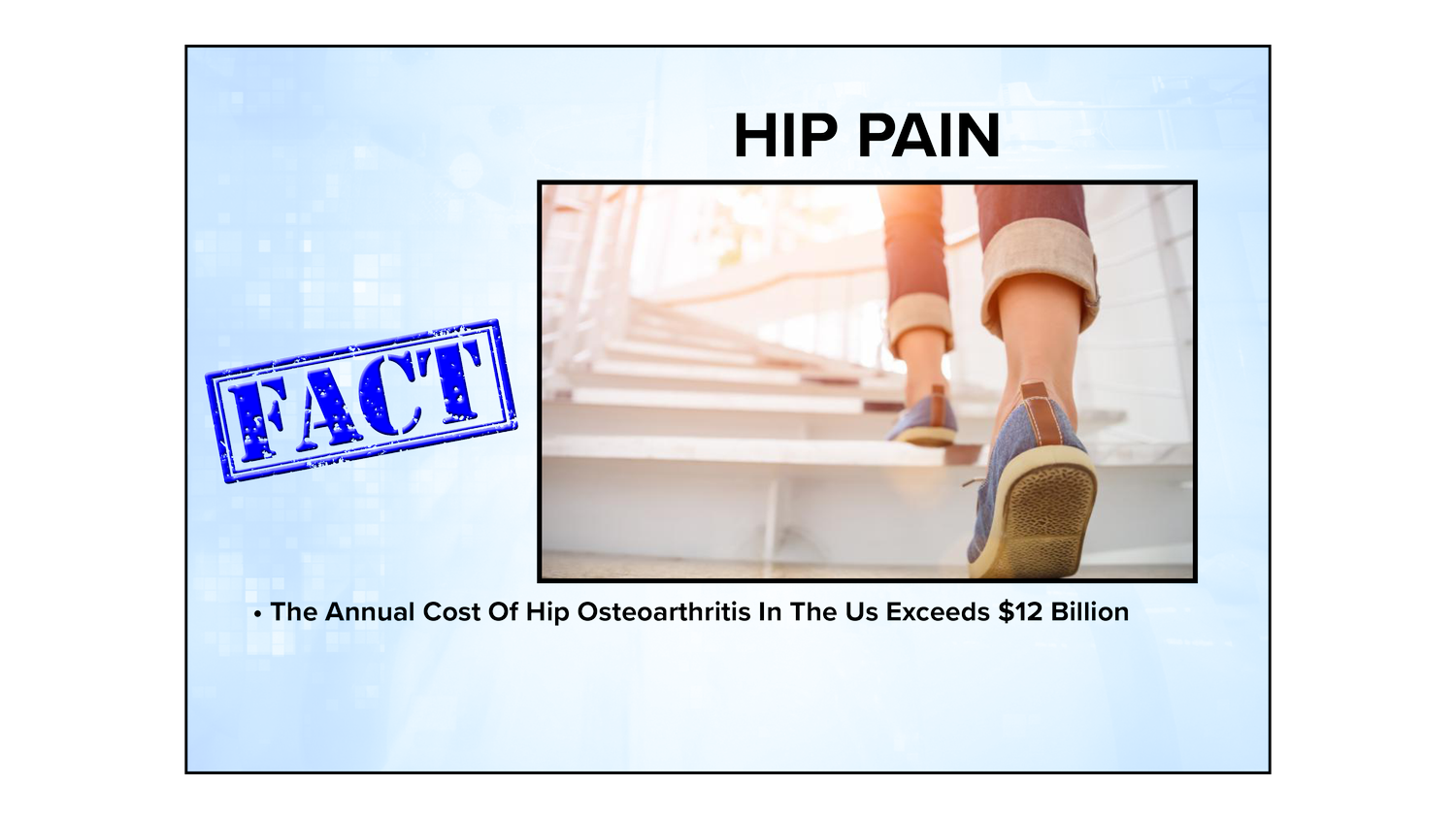 HIP PAIN

FACT

• The Annual Cost Of Hip Osteoarthritis In The Us Exceeds \$12 Billion